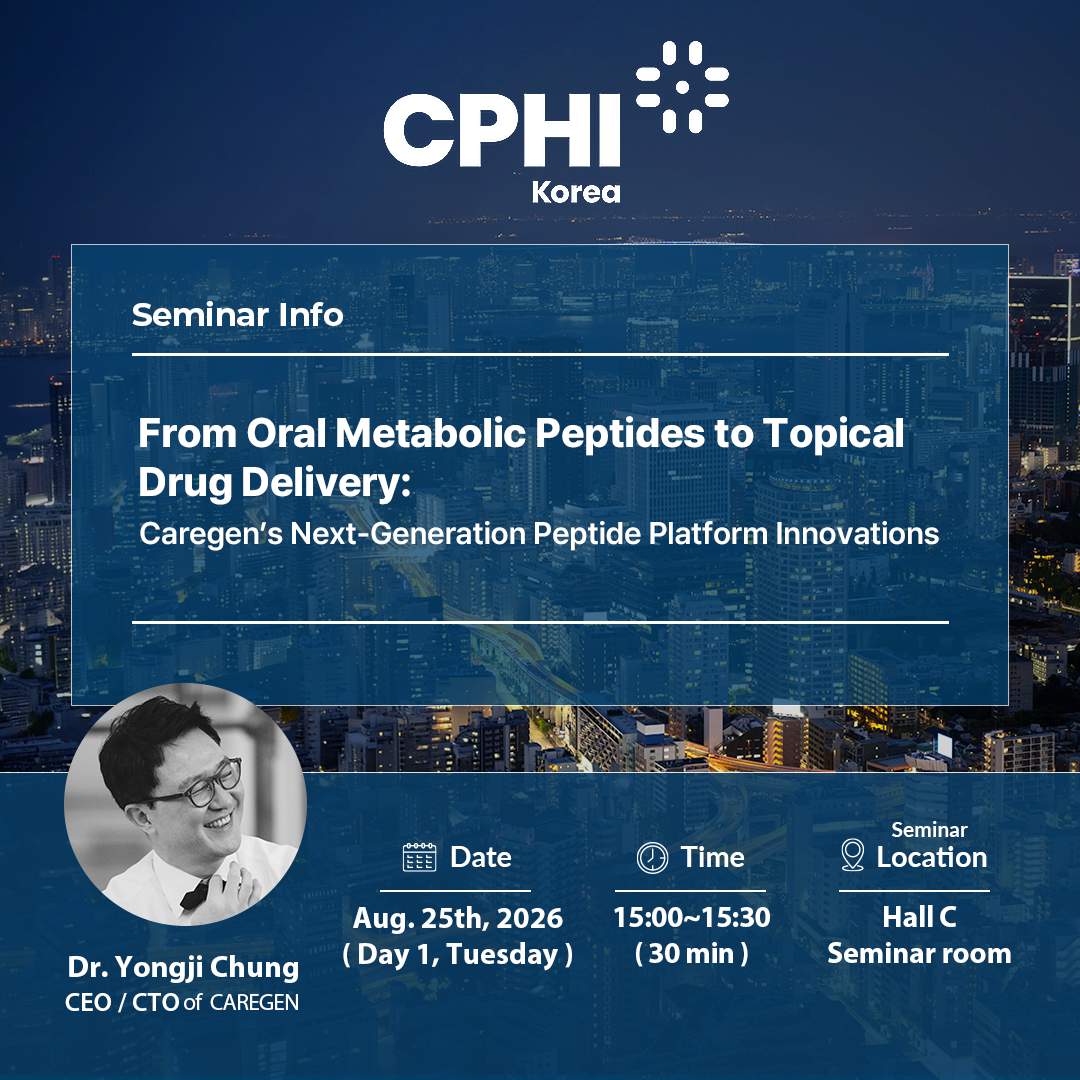 CPHI
Korea

Seminar Info

From Oral Metabolic Peptides to Topical Drug Delivery:
Caregen's Next-Generation Peptide Platform Innovations

Dr. Yongji Chung
CEO / CTO of CAREGEN

Date
Aug. 25th, 2026
( Day 1, Tuesday )

Time
15:00~15:30
( 30 min )

Seminar
Location
Hall C
Seminar room